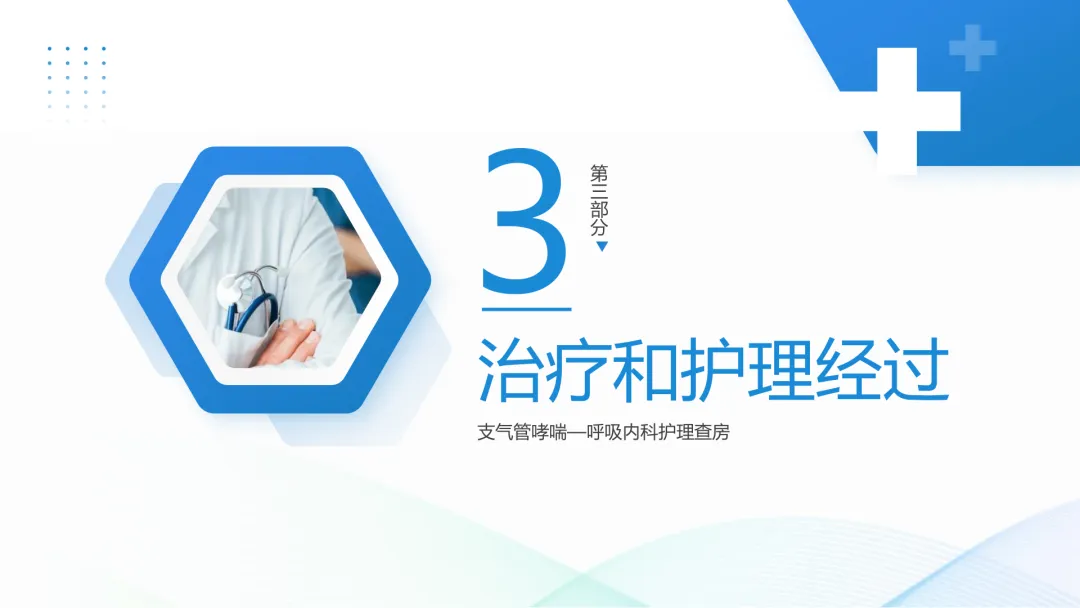 3

第三部分

治疗和护理经过

支气管哮喘—呼吸内科护理查房